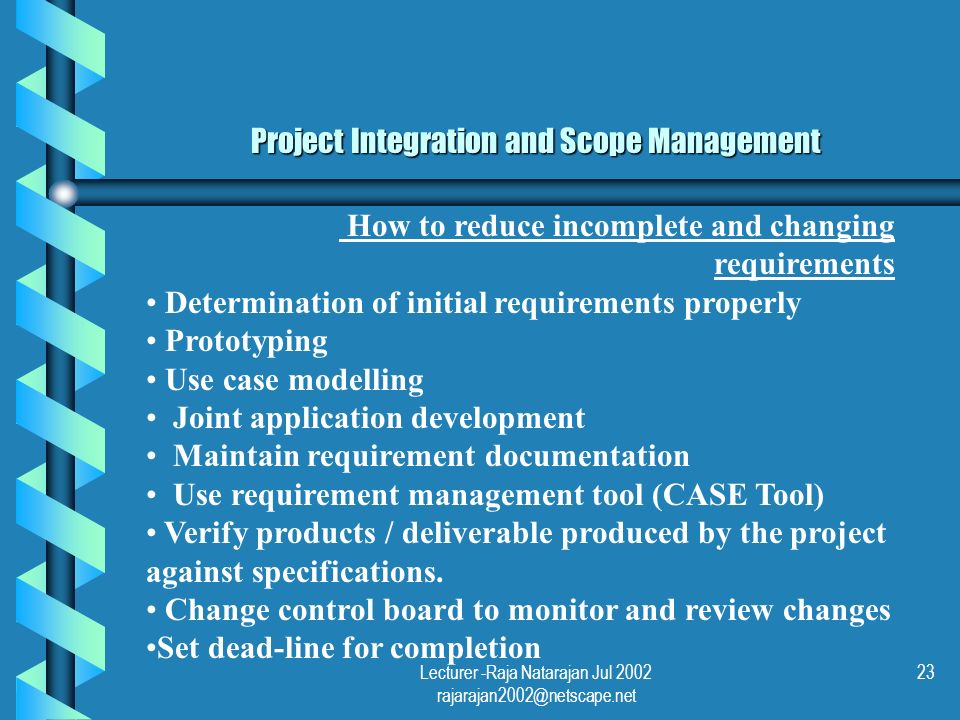 Project Integration and Scope Management

How to reduce incomplete and changing requirements

• Determination of initial requirements properly
• Prototyping
• Use case modelling
• Joint application development
• Maintain requirement documentation
• Use requirement management tool (CASE Tool)
• Verify products / deliverable produced by the project against specifications.
• Change control board to monitor and review changes
•Set dead-line for completion

Lecturer -Raja Natarajan Jul 2002
rajarajan2002@netscape.net

23